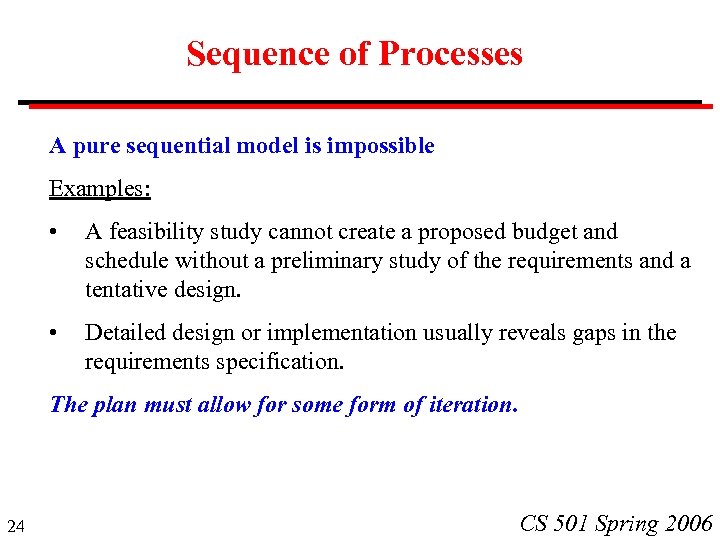 Sequence of Processes

A pure sequential model is impossible

Examples:

• A feasibility study cannot create a proposed budget and schedule without a preliminary study of the requirements and a tentative design.

• Detailed design or implementation usually reveals gaps in the requirements specification.

The plan must allow for some form of iteration.

24

CS 501 Spring 2006